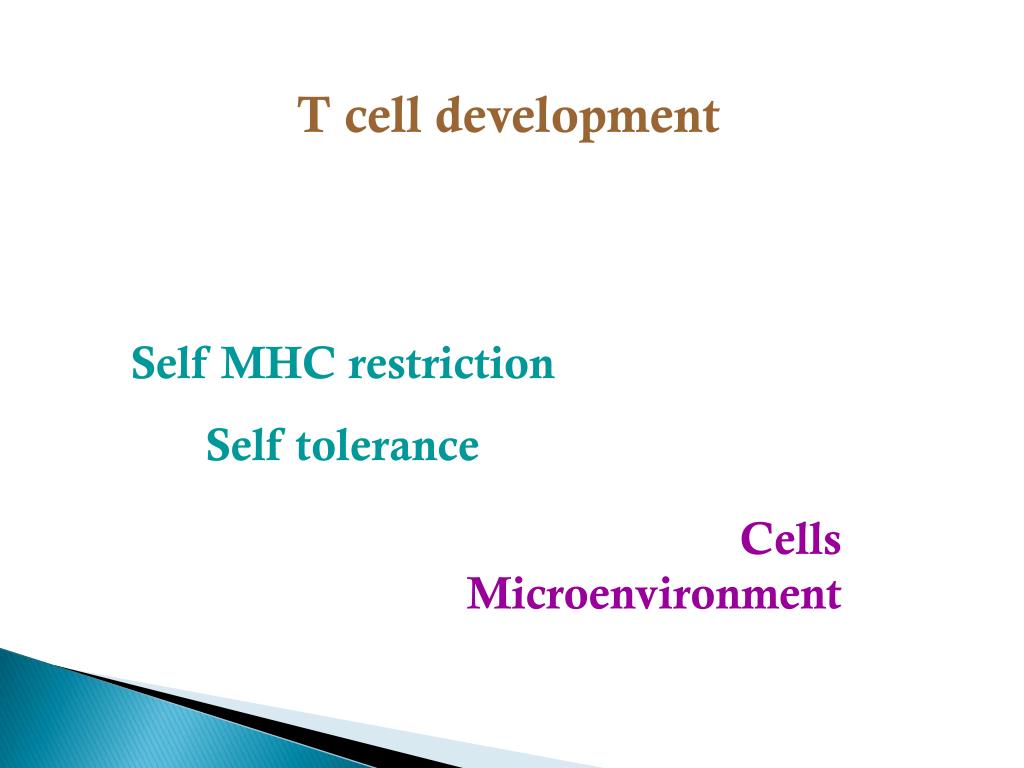 T cell development

Self MHC restriction

Self tolerance

Cells
Microenvironment